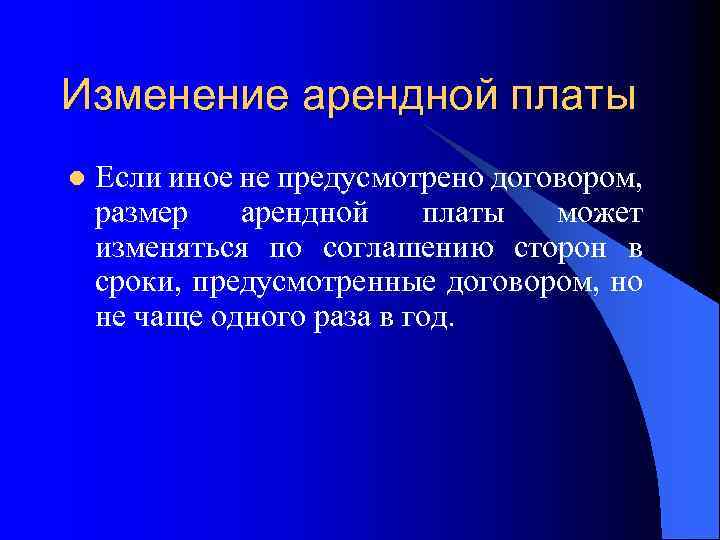 Изменение арендной платы

Если иное не предусмотрено договором, размер арендной платы может изменяться по соглашению сторон в сроки, предусмотренные договором, но не чаще одного раза в год.